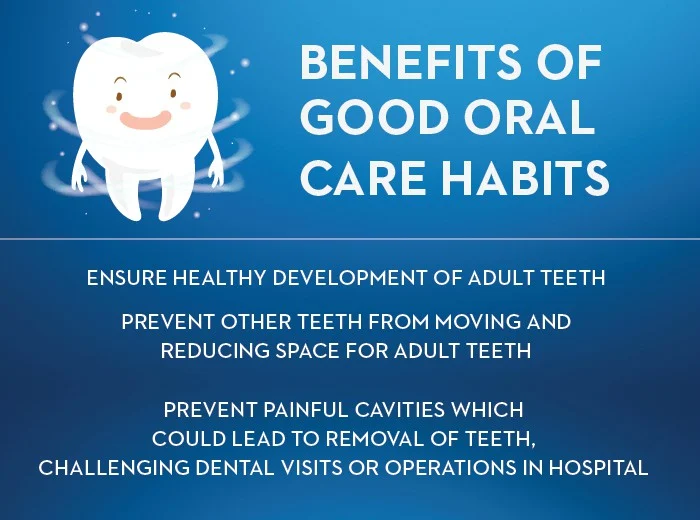 BENEFITS OF GOOD ORAL CARE HABITS

ENSURE HEALTHY DEVELOPMENT OF ADULT TEETH

PREVENT OTHER TEETH FROM MOVING AND REDUCING SPACE FOR ADULT TEETH

PREVENT PAINFUL CAVITIES WHICH COULD LEAD TO REMOVAL OF TEETH, CHALLENGING DENTAL VISITS OR OPERATIONS IN HOSPITAL